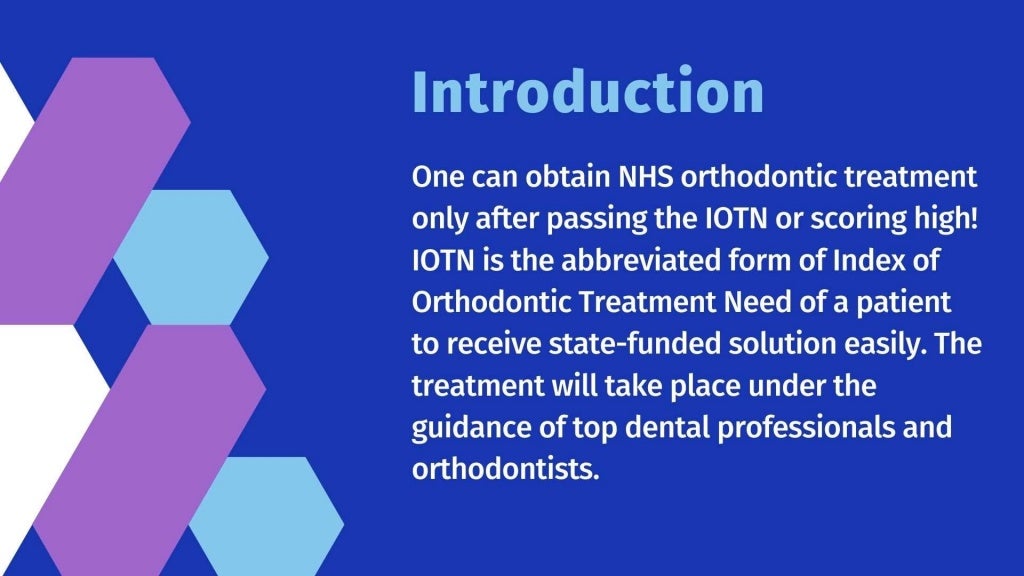 Introduction

One can obtain NHS orthodontic treatment only after passing the IOTN or scoring high! IOTN is the abbreviated form of Index of Orthodontic Treatment Need of a patient to receive state-funded solution easily. The treatment will take place under the guidance of top dental professionals and orthodontists.